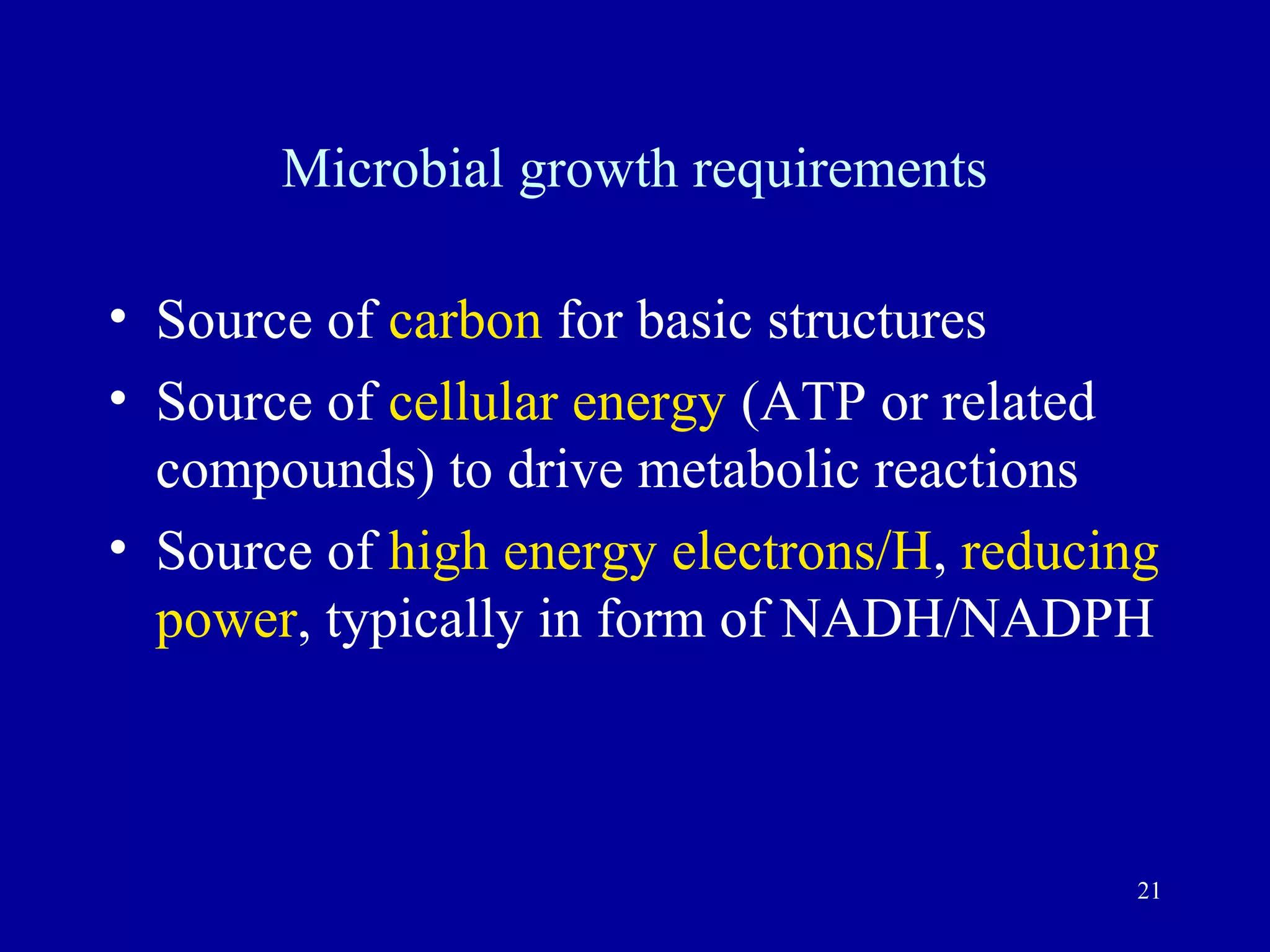 Microbial growth requirements

• Source of carbon for basic structures
• Source of cellular energy (ATP or related compounds) to drive metabolic reactions
• Source of high energy electrons/H, reducing power, typically in form of NADH/NADPH

21